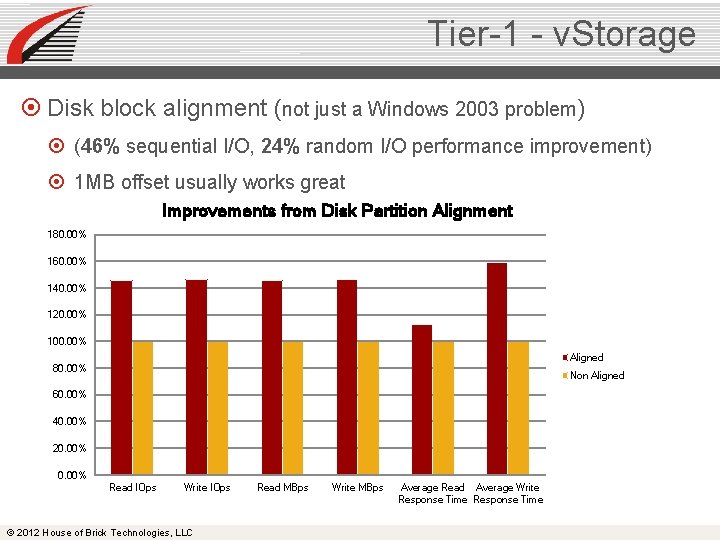 Tier-1 - vStorage

Disk block alignment (not just a Windows 2003 problem)

(46% sequential I/O, 24% random I/O performance improvement)

1MB offset usually works great

Improvements from Disk Partition Alignment

180.00%
160.00%
140.00%
120.00%
100.00%
80.00%
60.00%
40.00%
20.00%
0.00%

Read IOps
Write IOps
Read MBps
Write MBps
Average Read Response Time
Average Write Response Time

Aligned
Non Aligned

© 2012 House of Brick Technologies, LLC